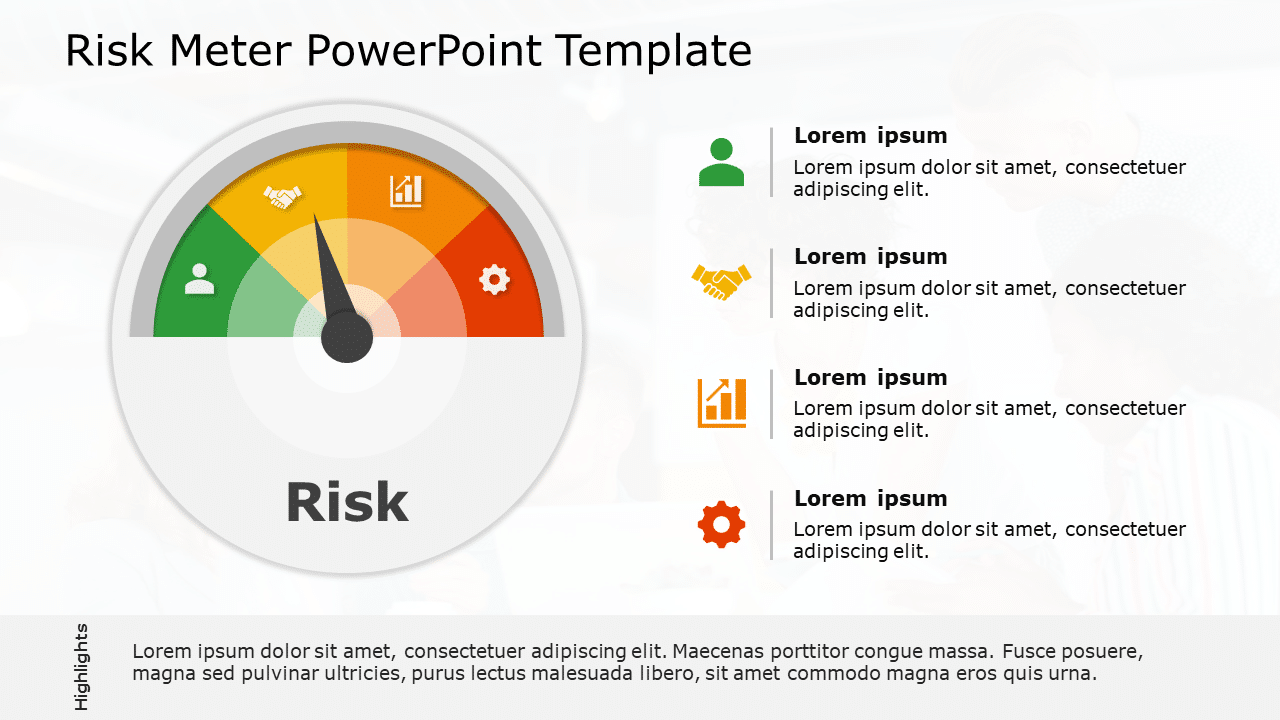 Risk Meter PowerPoint Template

Risk

Lorem ipsum
Lorem ipsum dolor sit amet, consectetuer adipiscing elit.

Lorem ipsum
Lorem ipsum dolor sit amet, consectetuer adipiscing elit.

Lorem ipsum
Lorem ipsum dolor sit amet, consectetuer adipiscing elit.

Lorem ipsum
Lorem ipsum dolor sit amet, consectetuer adipiscing elit.

Highlights

Lorem ipsum dolor sit amet, consectetuer adipiscing elit. Maecenas porttitor congue massa. Fusce posuere, magna sed pulvinar ultricies, purus lectus malesuada libero, sit amet commodo magna eros quis urna.